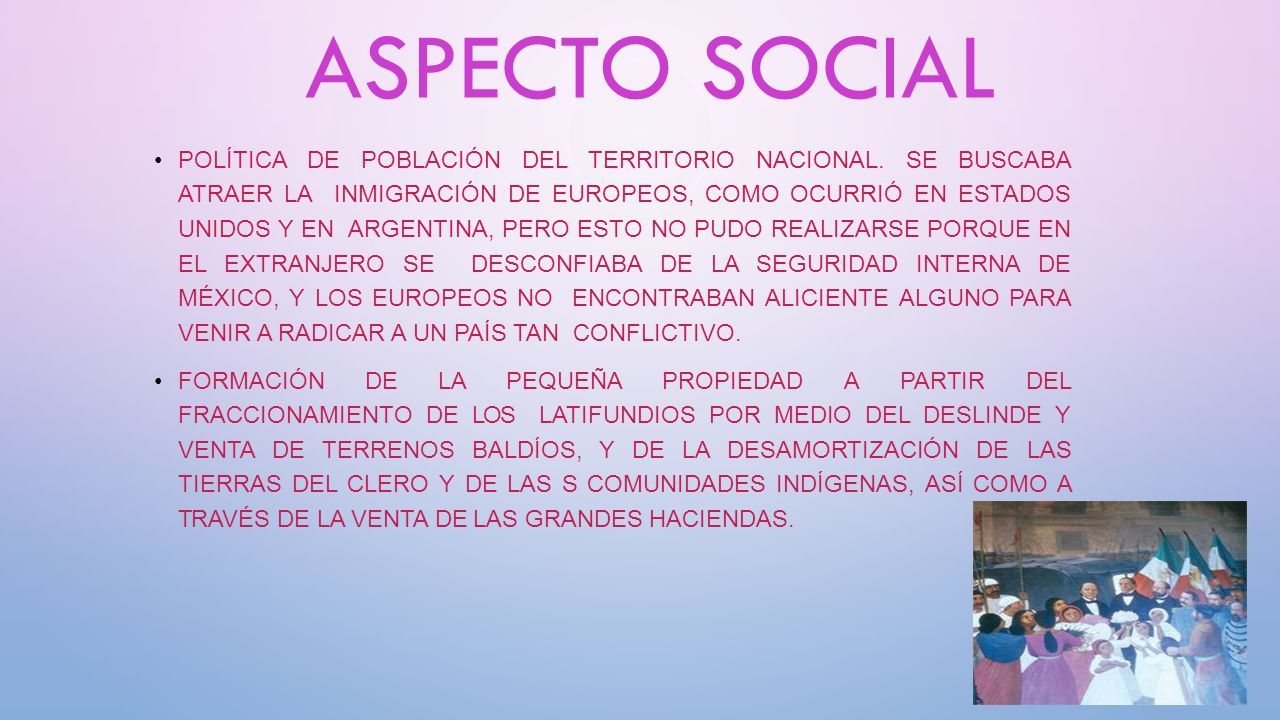 ASPECTO SOCIAL

• POLÍTICA DE POBLACIÓN DEL TERRITORIO NACIONAL. SE BUSCABA ATRAER LA INMIGRACIÓN DE EUROPEOS, COMO OCURRIÓ EN ESTADOS UNIDOS Y EN ARGENTINA, PERO ESTO NO PUDO REALIZARSE PORQUE EN EL EXTRANJERO SE DESCONFIABA DE LA SEGURIDAD INTERNA DE MÉXICO, Y LOS EUROPEOS NO ENCONTRABAN ALICIENTE ALGUNO PARA VENIR A RADICAR A UN PAÍS TAN CONFLICTIVO.

• FORMACIÓN DE LA PEQUEÑA PROPIEDAD A PARTIR DEL FRACCIONAMIENTO DE LOS LATIFUNDIOS POR MEDIO DEL DESLINDE Y VENTA DE TERRENOS BALDÍOS, Y DE LA DESAMORTIZACIÓN DE LAS TIERRAS DEL CLERO Y DE LAS S COMUNIDADES INDÍGENAS, ASÍ COMO A TRAVÉS DE LA VENTA DE LAS GRANDES HACIENDAS.